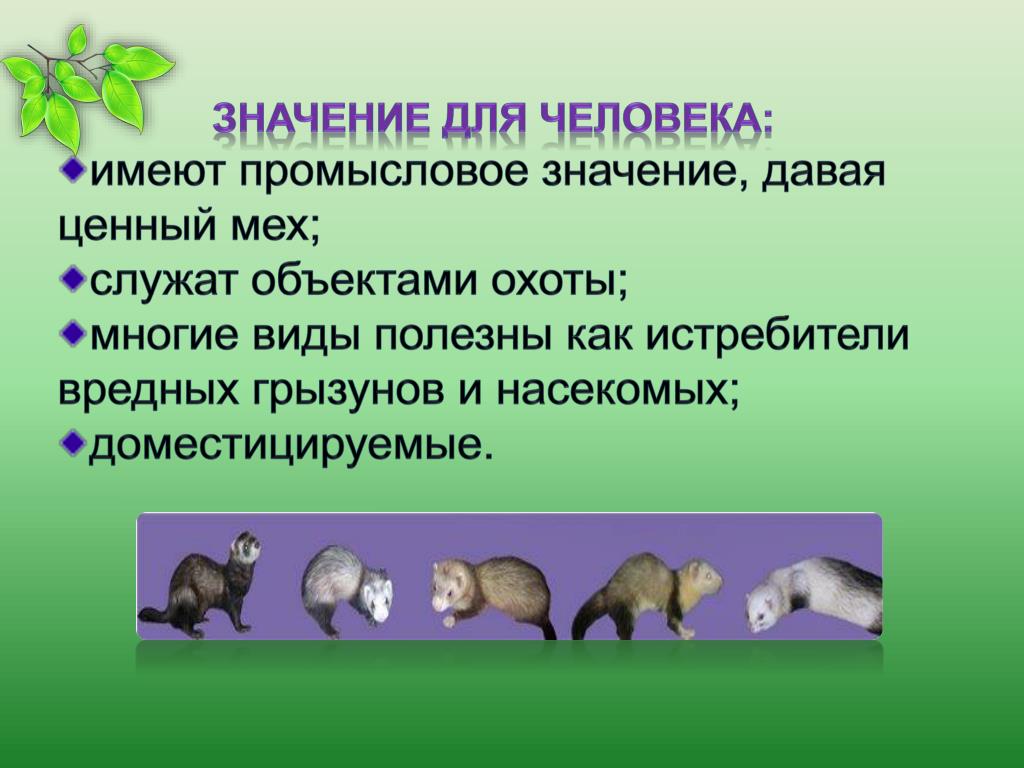 ЗНАЧЕНИЕ ДЛЯ ЧЕЛОВЕКА:

имеют промысловое значение, давая ценный мех;

служат объектами охоты;

многие виды полезны как истребители вредных грызунов и насекомых;

доместицируемые.